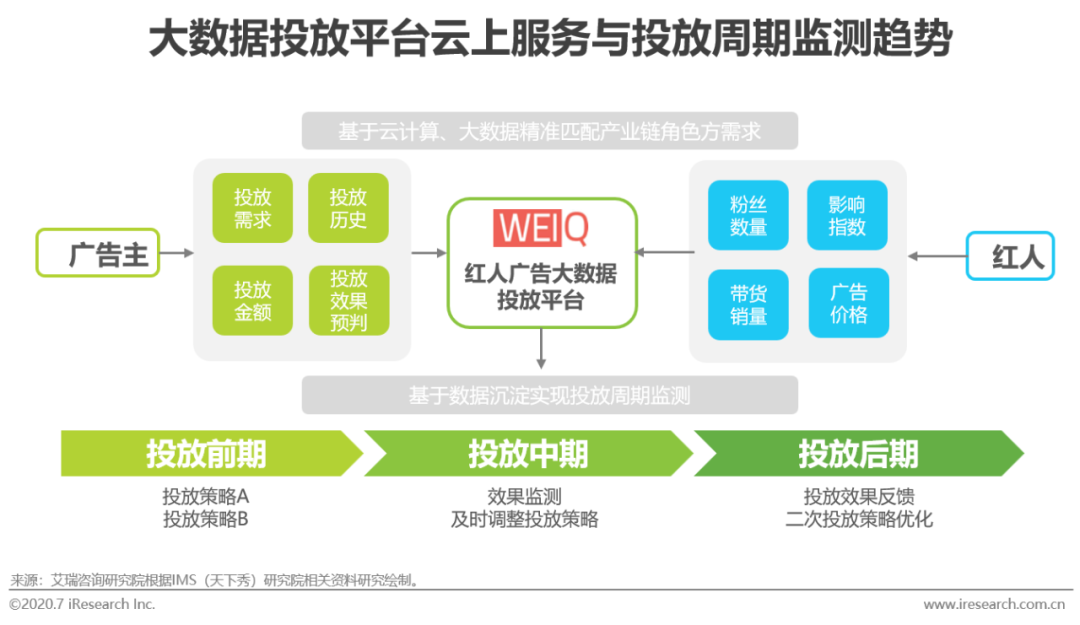 大数据投放平台云上服务与投放周期监测趋势

基于云计算、大数据精准匹配产业链角色方需求

广告主

投放需求

投放历史

投放金额

投放效果预判

WEIQ

红人广告大数据投放平台

粉丝数量

影响指数

带货销量

广告价格

红人

基于数据沉淀实现投放周期监测

投放前期

投放策略A
投放策略B

投放中期

效果监测
及时调整投放策略

投放后期

投放效果反馈
二次投放策略优化

来源：艾瑞咨询研究院根据IMS（天下秀）研究院相关资料研究绘制。

©2020.7 iResearch Inc.

www.iresearch.com.cn